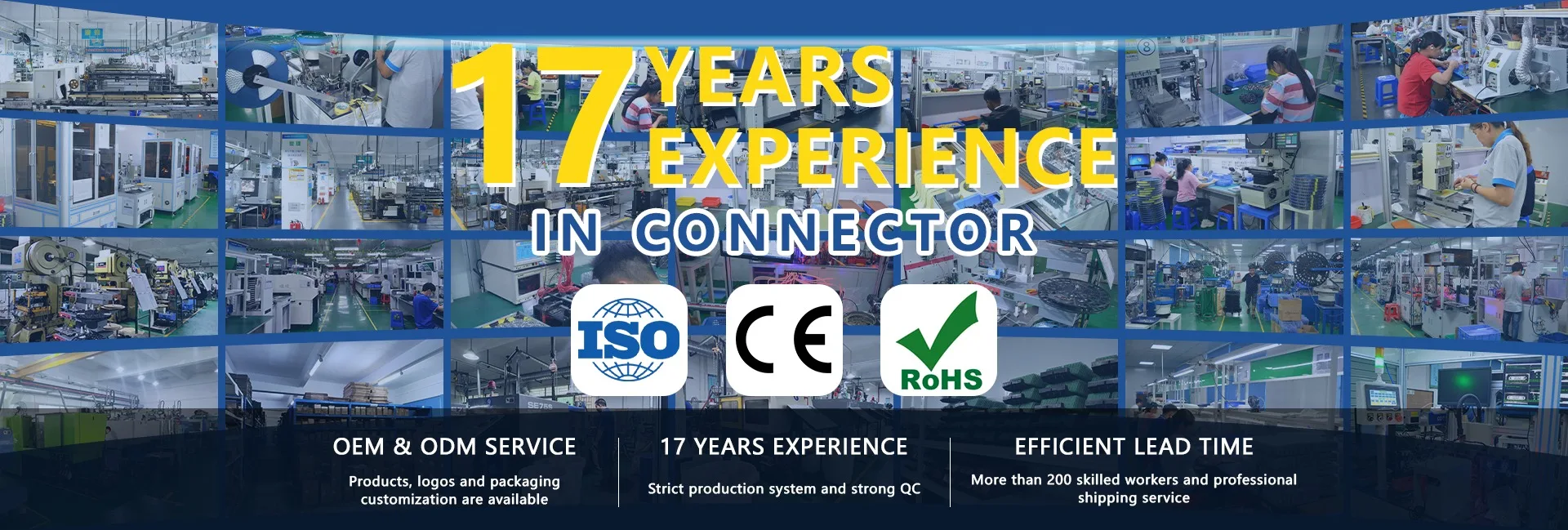 17 YEARS EXPERIENCE

IN CONNECTOR

ISO

CE

RoHS

OEM & ODM SERVICE

Products, logos and packaging customization are available

17 YEARS EXPERIENCE

Strict production system and strong QC

EFFICIENT LEAD TIME

More than 200 skilled workers and professional shipping service